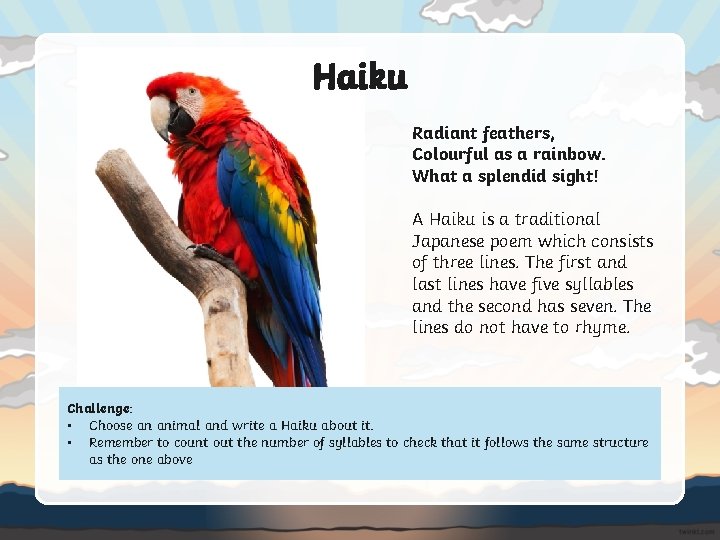 Haiku

Radiant feathers,
Colourful as a rainbow.
What a splendid sight!

A Haiku is a traditional Japanese poem which consists of three lines. The first and last lines have five syllables and the second has seven. The lines do not have to rhyme.

Challenge:
- Choose an animal and write a Haiku about it.
- Remember to count out the number of syllables to check that it follows the same structure as the one above

twinkl.com